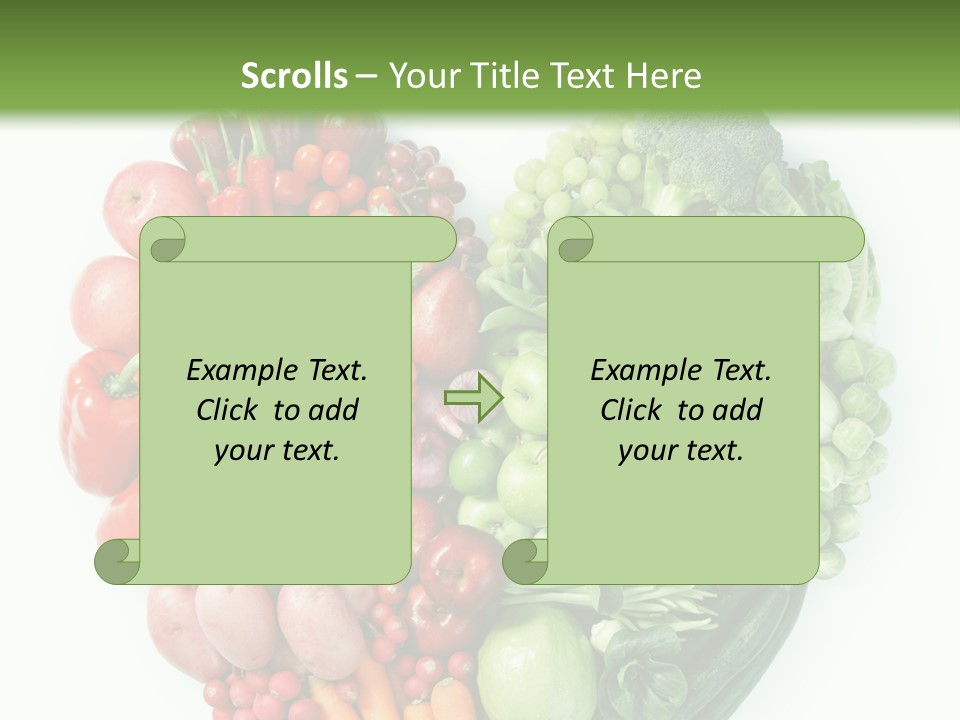 Scrolls – Your Title Text Here

Example Text. Click to add your text.

Example Text. Click to add your text.